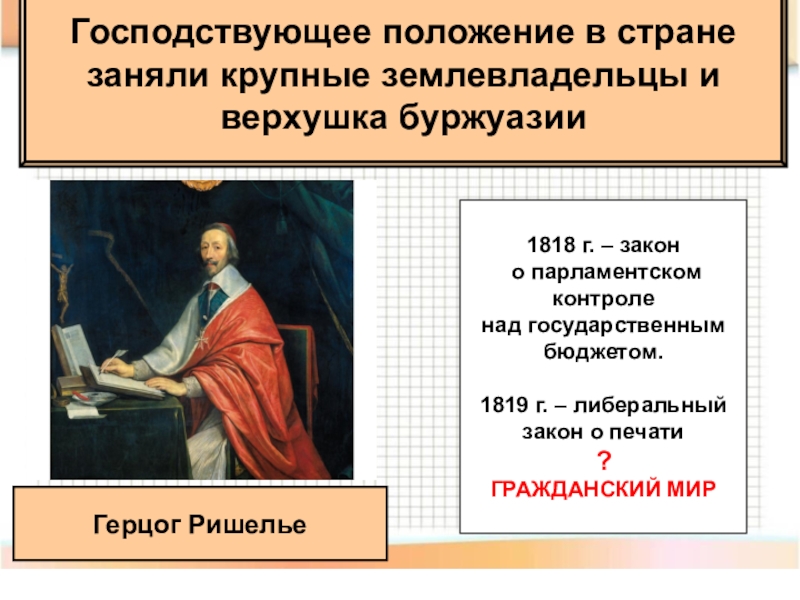 Господствующее положение в стране заняли крупные землевладельцы и верхушка буржуазии

1818 г. – закон о парламентском контроле над государственным бюджетом.

1819 г. – либеральный закон о печати
?
ГРАЖДАНСКИЙ МИР

Герцог Ришелье